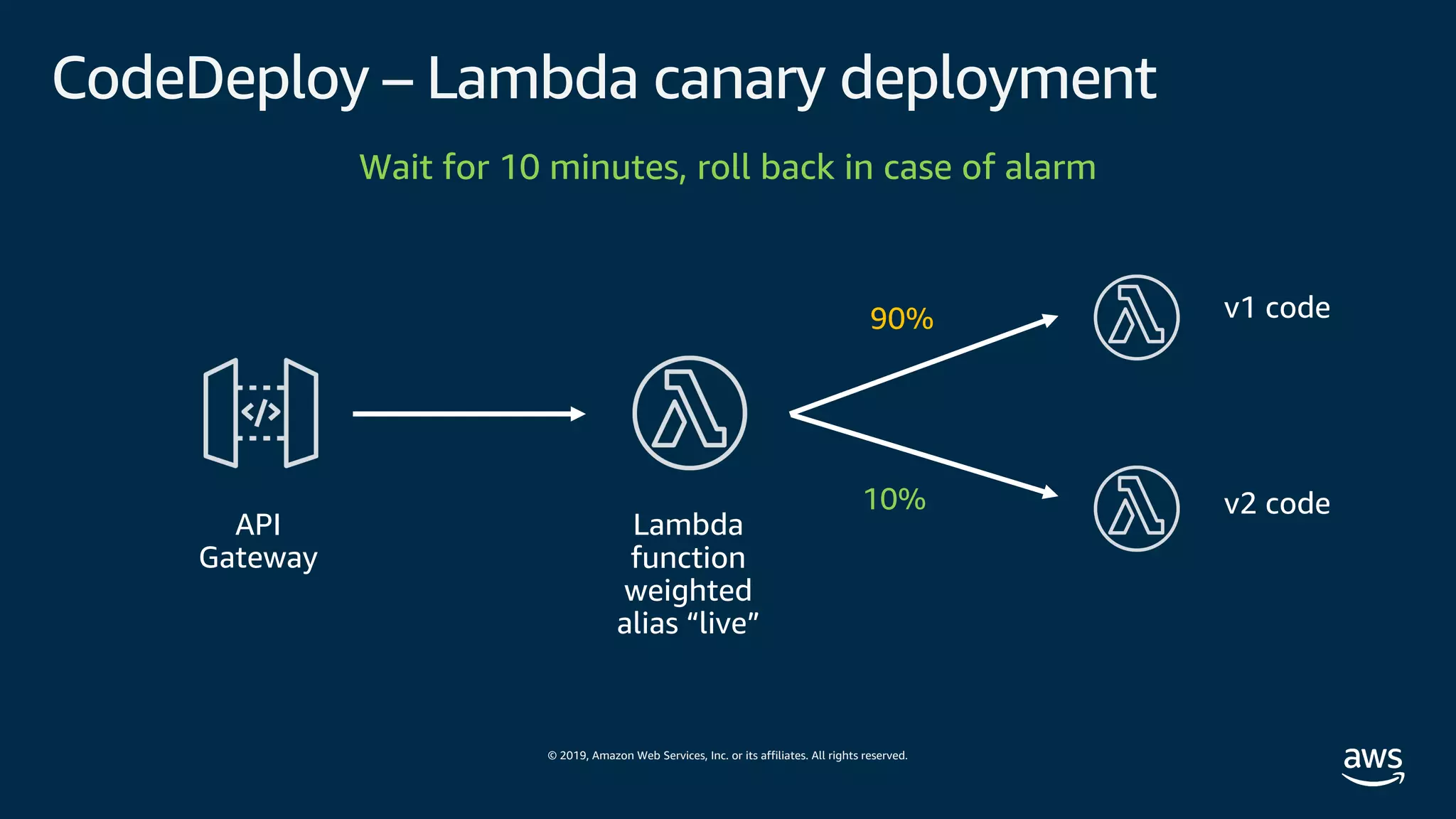 CodeDeploy – Lambda canary deployment

Wait for 10 minutes, roll back in case of alarm

API Gateway

Lambda function weighted alias “live”

90%

10%

v1 code

v2 code

© 2019, Amazon Web Services, Inc. or its affiliates. All rights reserved.

aws